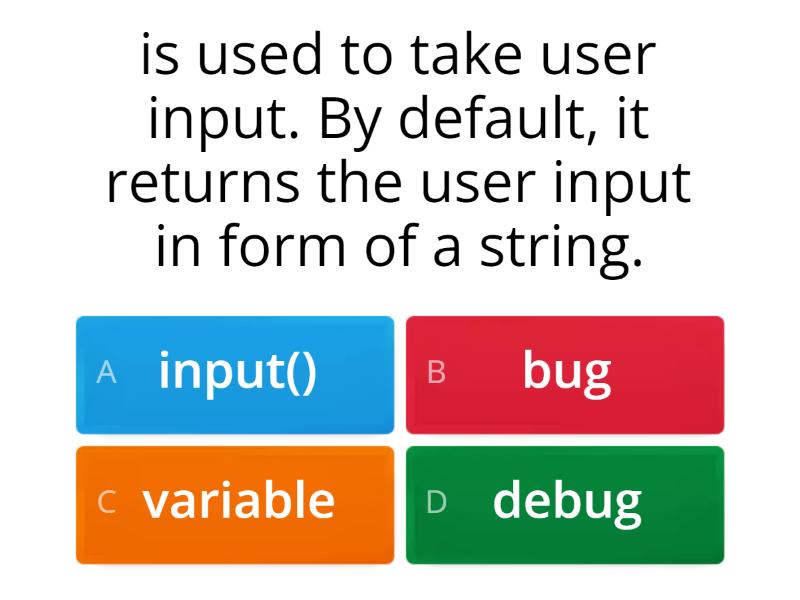 is used to take user input. By default, it returns the user input in form of a string.

A input()

B bug

C variable

D debug